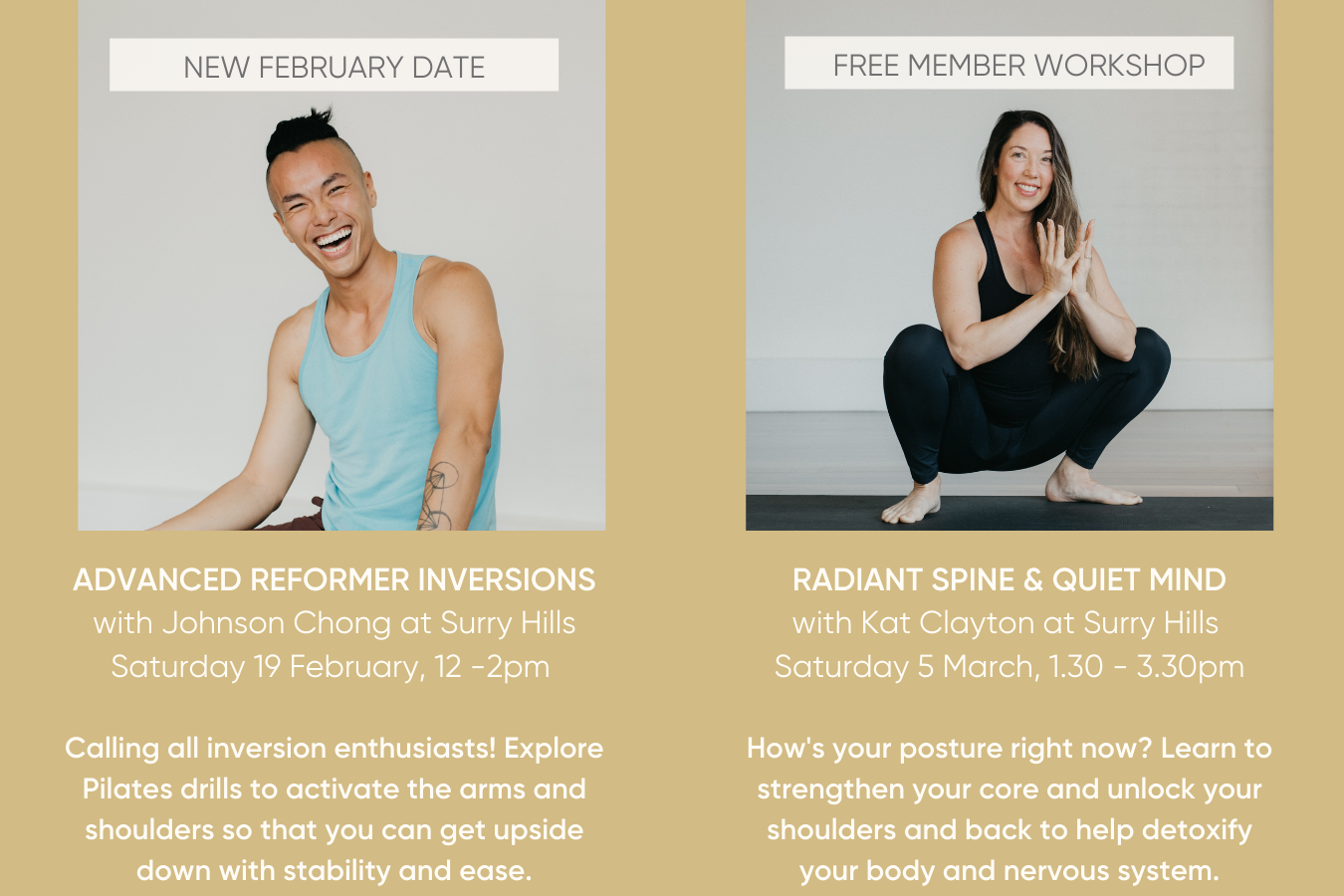 NEW FEBRUARY DATE

ADVANCED REFORMER INVERSIONS
with Johnson Chong at Surry Hills
Saturday 19 February, 12 -2pm

Calling all inversion enthusiasts! Explore Pilates drills to activate the arms and shoulders so that you can get upside down with stability and ease.

FREE MEMBER WORKSHOP

RADIANT SPINE & QUIET MIND
with Kat Clayton at Surry Hills
Saturday 5 March, 1.30 - 3.30pm

How's your posture right now? Learn to strengthen your core and unlock your shoulders and back to help detoxify your body and nervous system.